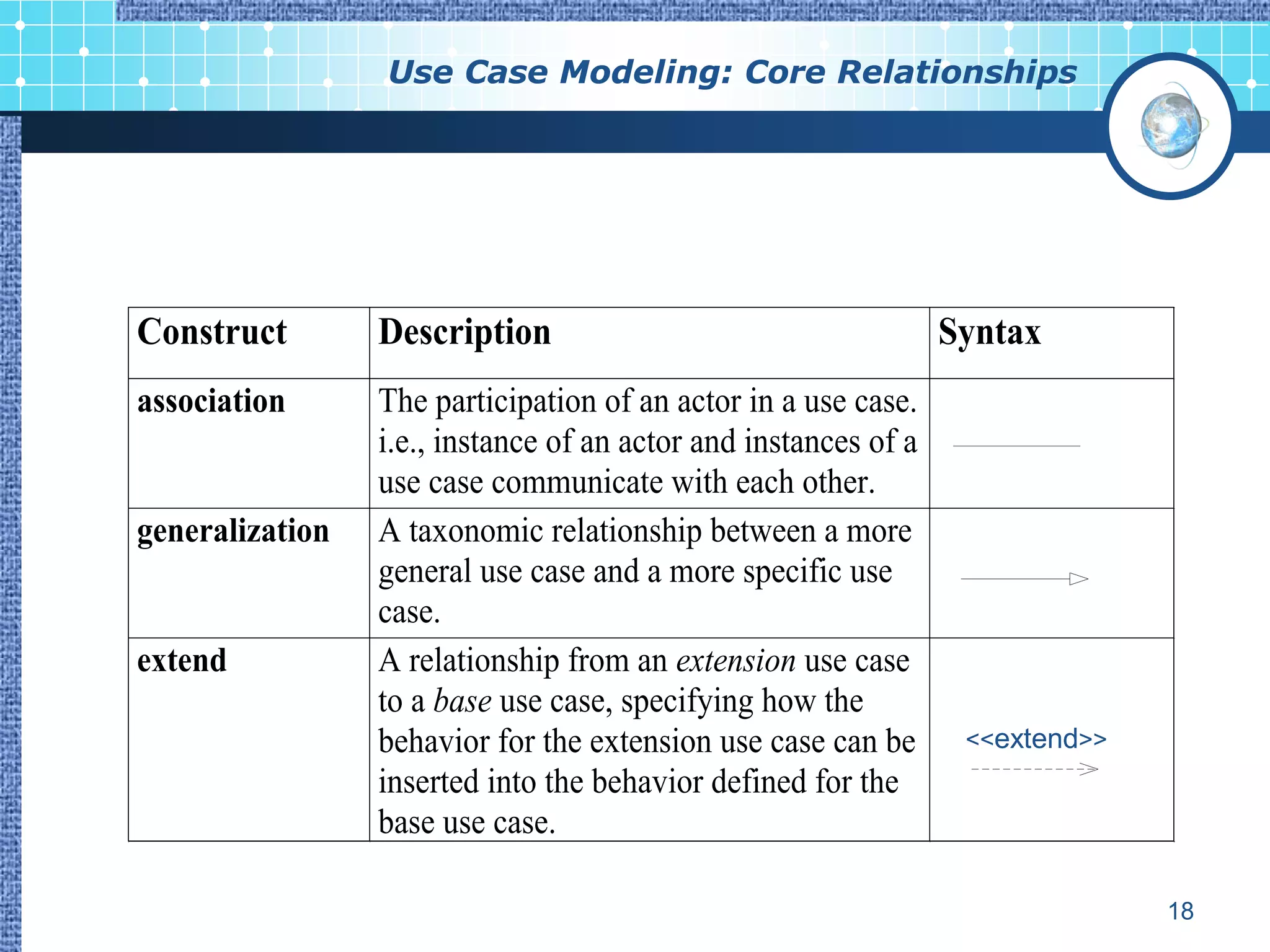 Use Case Modeling: Core Relationships

| Construct | Description | Syntax |
|---|---|---|
| association | The participation of an actor in a use case. i.e., instance of an actor and instances of a use case communicate with each other. | |
| generalization | A taxonomic relationship between a more general use case and a more specific use case. | |
| extend | A relationship from an extension use case to a base use case, specifying how the behavior for the extension use case can be inserted into the behavior defined for the base use case. | <<extend>> |

18